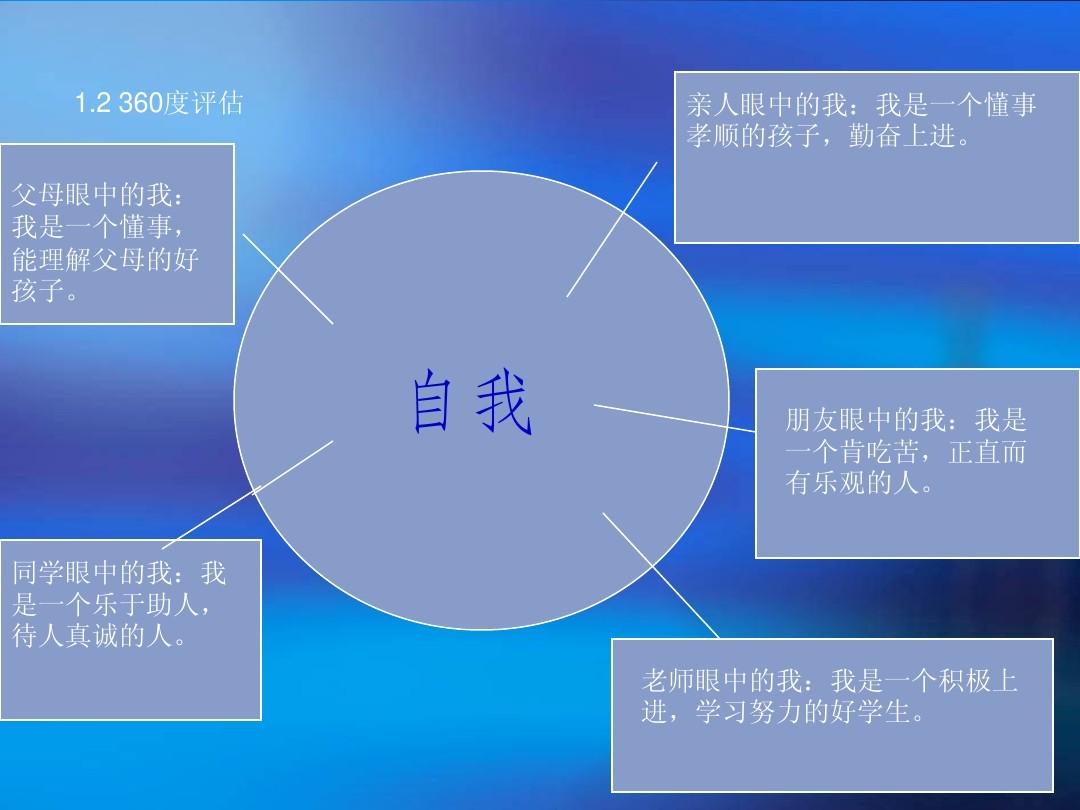 1.2 360度评估

父母眼中的我：我是一个懂事，能理解父母的好孩子。

亲人眼中的我：我是一个懂事孝顺的孩子，勤奋上进。

自我

朋友眼中的我：我是一个肯吃苦，正直而有乐观的人。

同学眼中的我：我是一个乐于助人，待人真诚的人。

老师眼中的我：我是一个积极上进，学习努力的好学生。